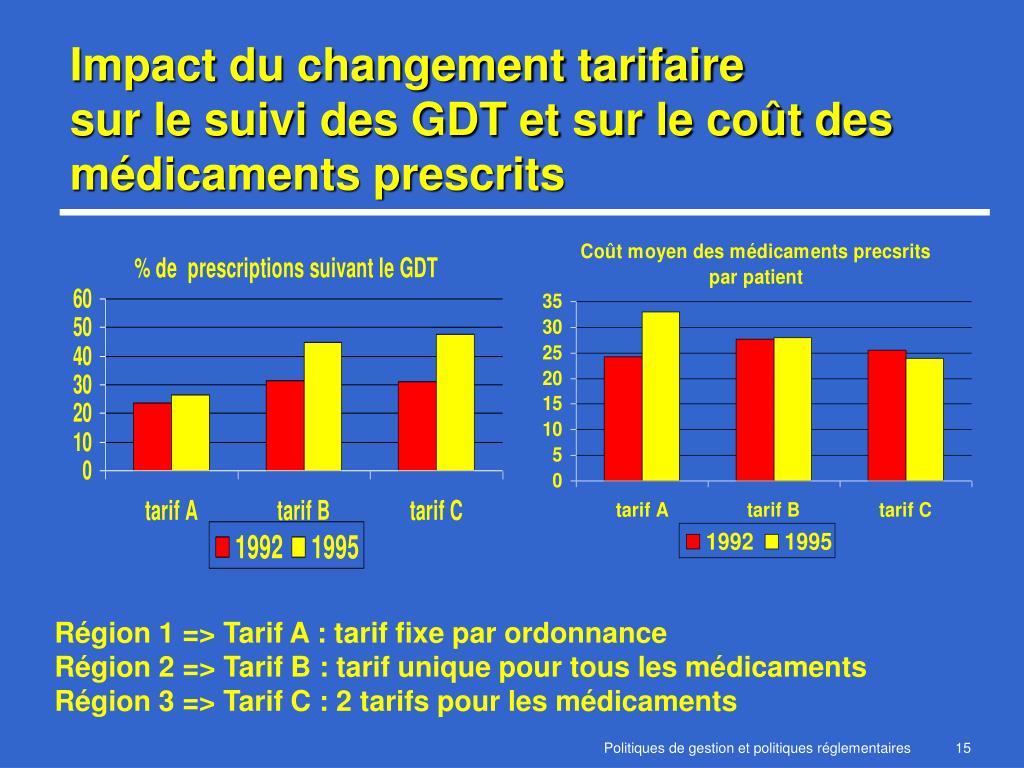 Impact du changement tarifaire sur le suivi des GDT et sur le coût des médicaments prescrits

% de prescriptions suivant le GDT

60
50
40
30
20
10
0

tarif A tarif B tarif C

1992 1995

Coût moyen des médicaments precsrits par patient

35
30
25
20
15
10
5
0

tarif A tarif B tarif C

1992 1995

Région 1 => Tarif A : tarif fixe par ordonnance
Région 2 => Tarif B : tarif unique pour tous les médicaments
Région 3 => Tarif C : 2 tarifs pour les médicaments

Politiques de gestion et politiques réglementaires 15